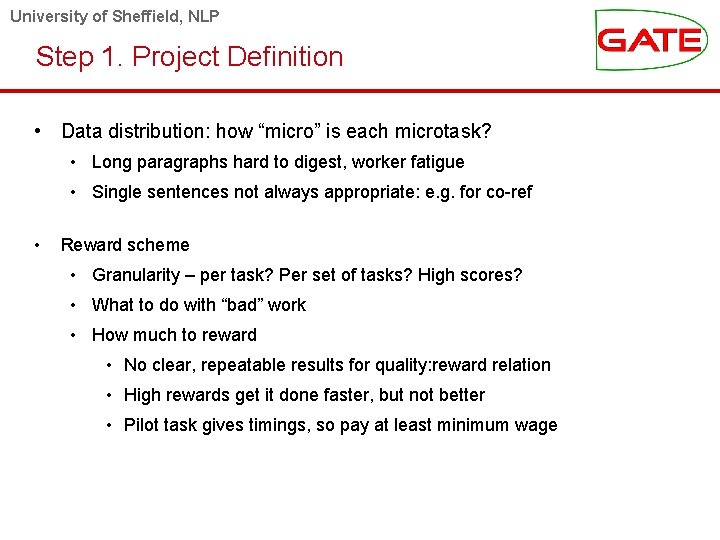 University of Sheffield, NLP

GATE

Step 1. Project Definition

• Data distribution: how “micro” is each microtask?
  • Long paragraphs hard to digest, worker fatigue
  • Single sentences not always appropriate: e.g. for co-ref

• Reward scheme
  • Granularity – per task? Per set of tasks? High scores?
  • What to do with “bad” work
  • How much to reward
    • No clear, repeatable results for quality:reward relation
    • High rewards get it done faster, but not better
    • Pilot task gives timings, so pay at least minimum wage